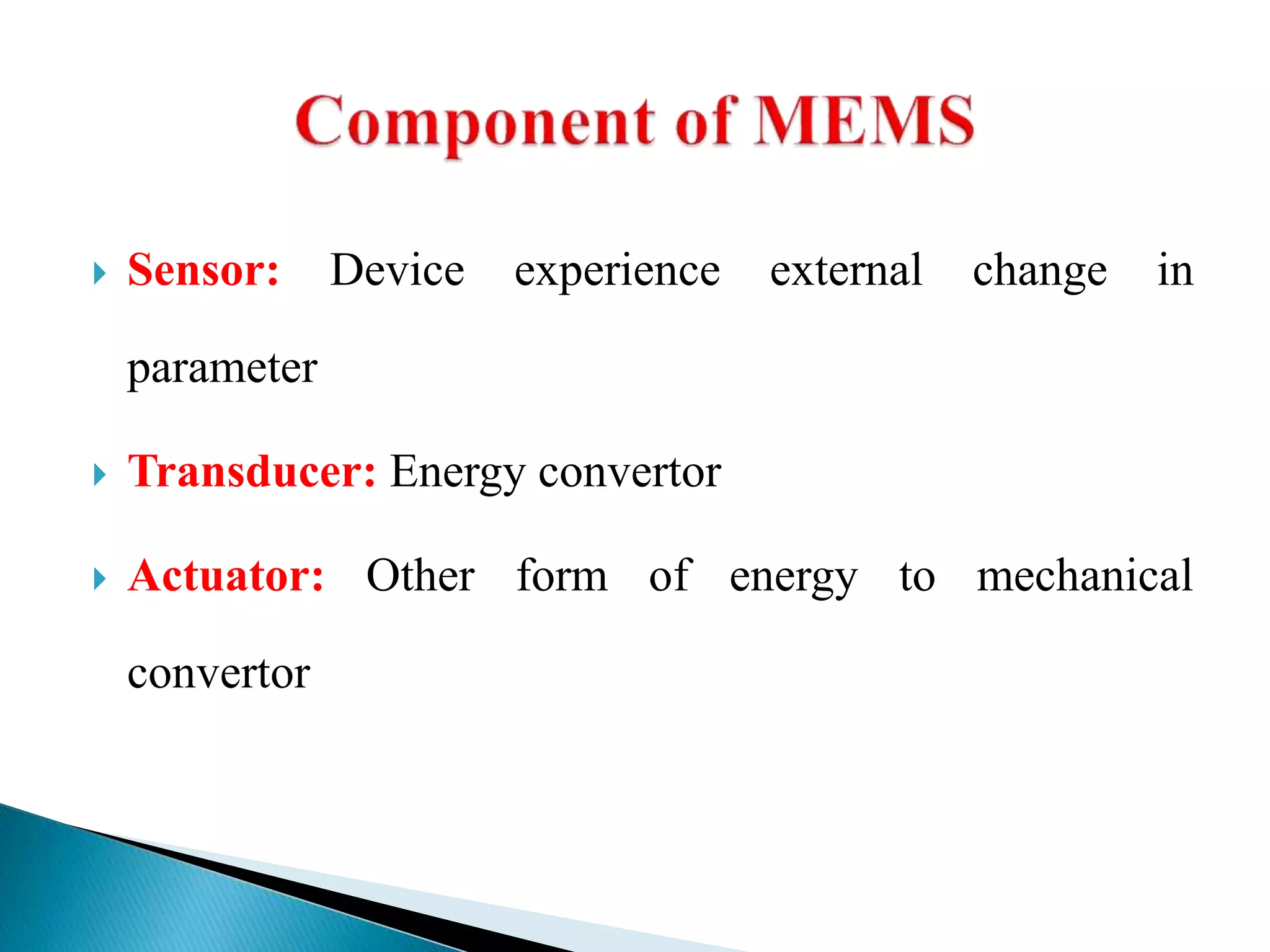 Component of MEMS

Sensor: Device experience external change in parameter

Transducer: Energy convertor

Actuator: Other form of energy to mechanical convertor